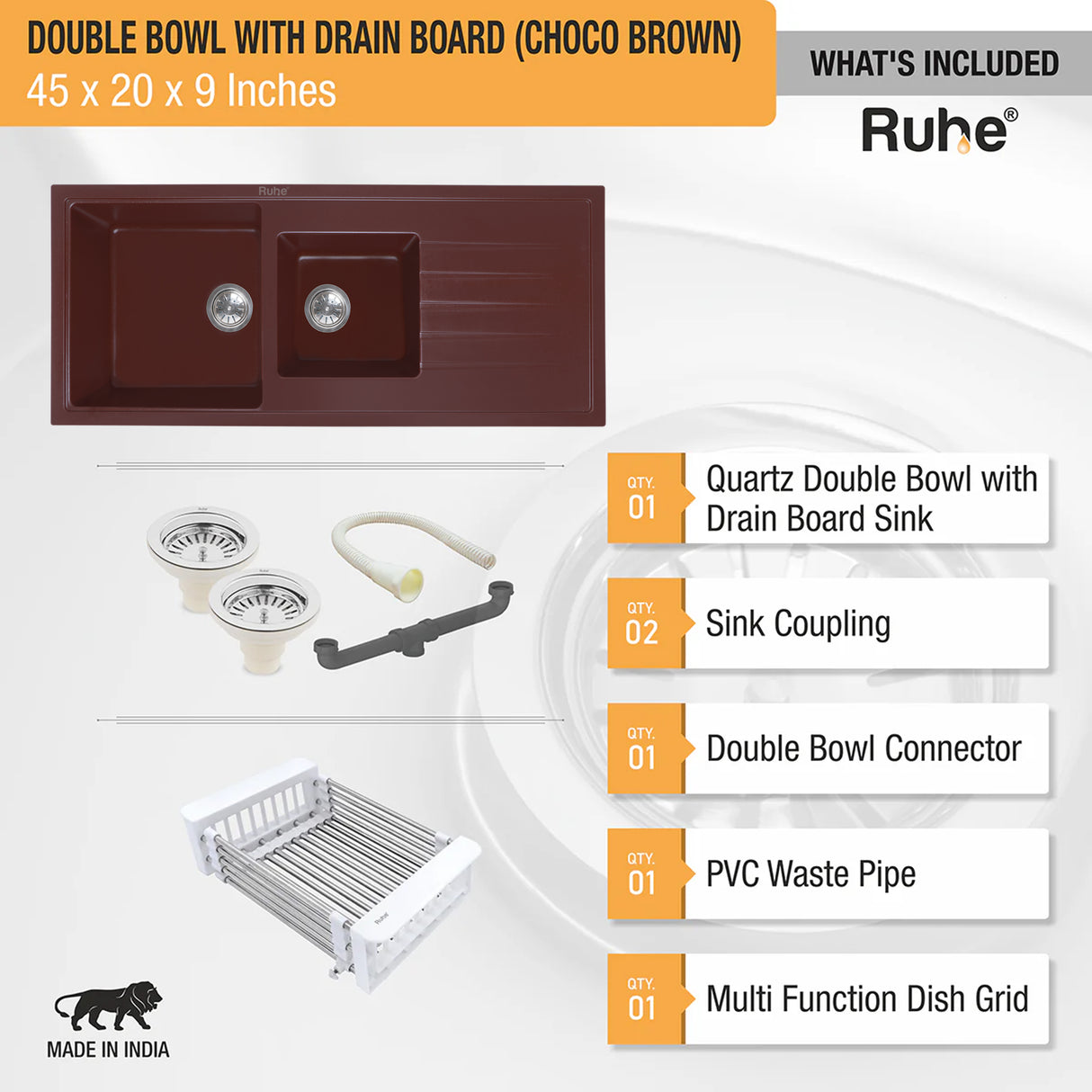 DOUBLE BOWL WITH DRAIN BOARD (CHOCO BROWN)
45 x 20 x 9 Inches

WHAT'S INCLUDED

Ruhe®

Ruhe

QTY. 01 Quartz Double Bowl with Drain Board Sink

QTY. 02 Sink Coupling

QTY. 01 Double Bowl Connector

QTY. 01 PVC Waste Pipe

QTY. 01 Multi Function Dish Grid

Ruhe

MADE IN INDIA